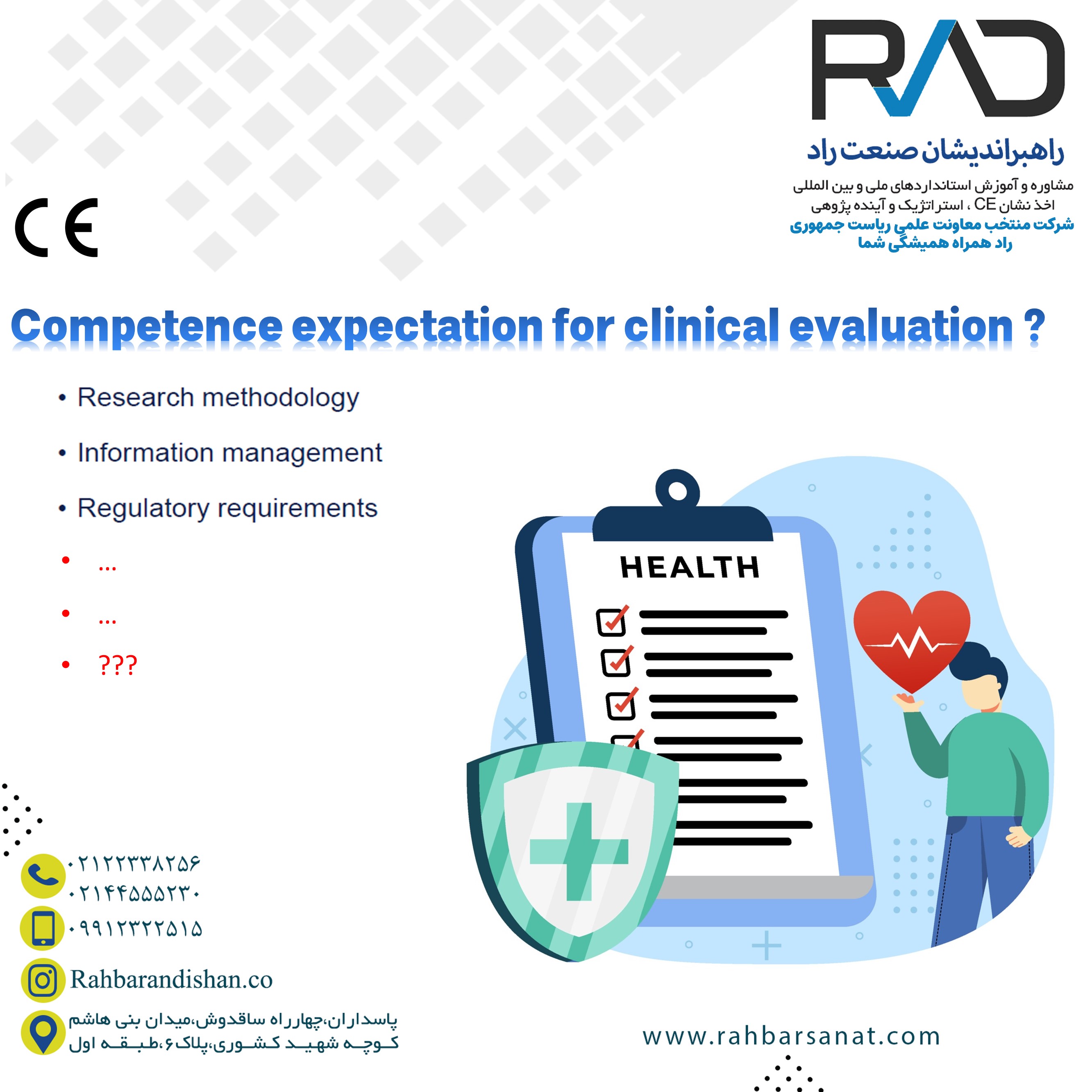 RAD

راهبراندیشان صنعت راد

مشاوره و آموزش استانداردهای ملی و بین المللی
اخذ نشان CE ، استراتژیک و آینده پژوهی
شرکت منتخب معاونت علمی ریاست جمهوری
راد همراه همیشگی شما

CE

Competence expectation for clinical evaluation ?

• Research methodology
• Information management
• Regulatory requirements
• ...
• ...
• ???

HEALTH

۰۲۱۲۲۳۳۸۲۵۶
۰۲۱۴۴۵۵۵۲۳۰
۰۹۹۱۲۳۲۲۵۱۵
Rahbarandishan.co
پاسداران،چهارراه ساقدوش،میدان بنی هاشم
کوچه شهید کشوری،پلاک۶،طبقه اول

www.rahbarsanat.com